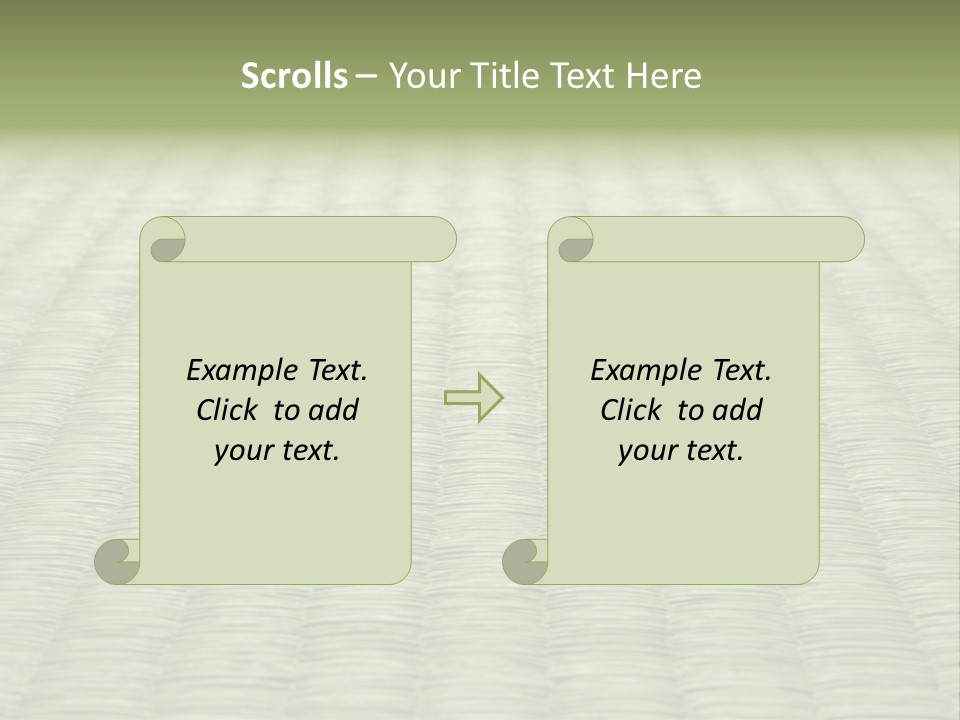 Scrolls – Your Title Text Here

Example Text. Click to add your text.

Example Text. Click to add your text.